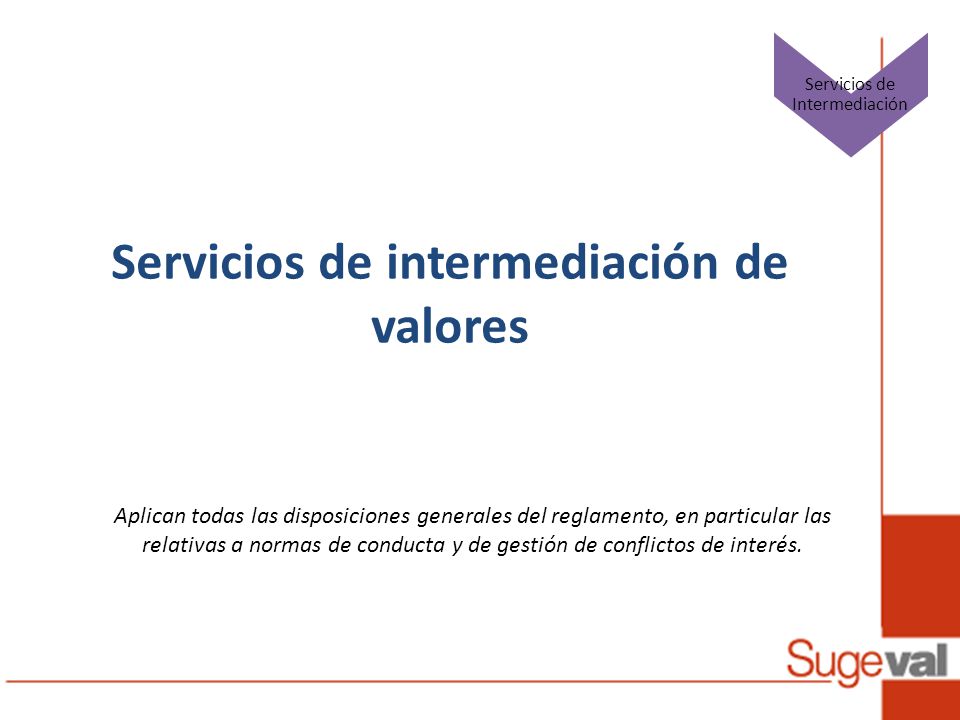 Servicios de Intermediación

Servicios de intermediación de valores

Aplican todas las disposiciones generales del reglamento, en particular las relativas a normas de conducta y de gestión de conflictos de interés.

Sugeval